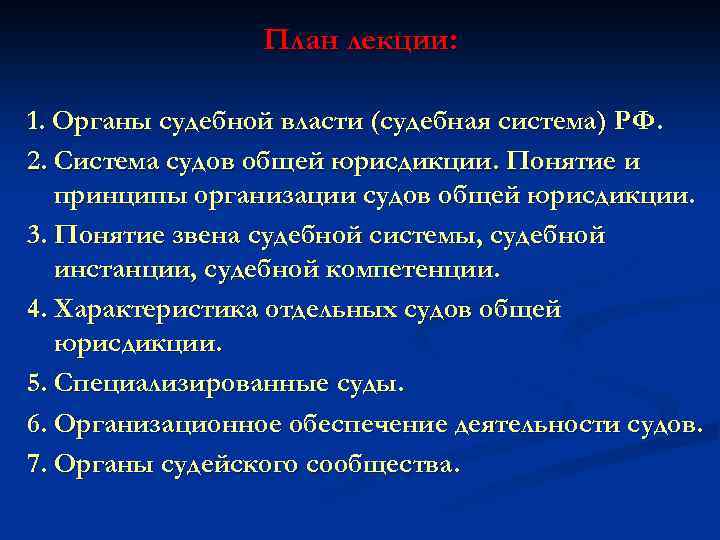 План лекции:

1. Органы судебной власти (судебная система) РФ.
2. Система судов общей юрисдикции. Понятие и принципы организации судов общей юрисдикции.
3. Понятие звена судебной системы, судебной инстанции, судебной компетенции.
4. Характеристика отдельных судов общей юрисдикции.
5. Специализированные суды.
6. Организационное обеспечение деятельности судов.
7. Органы судейского сообщества.